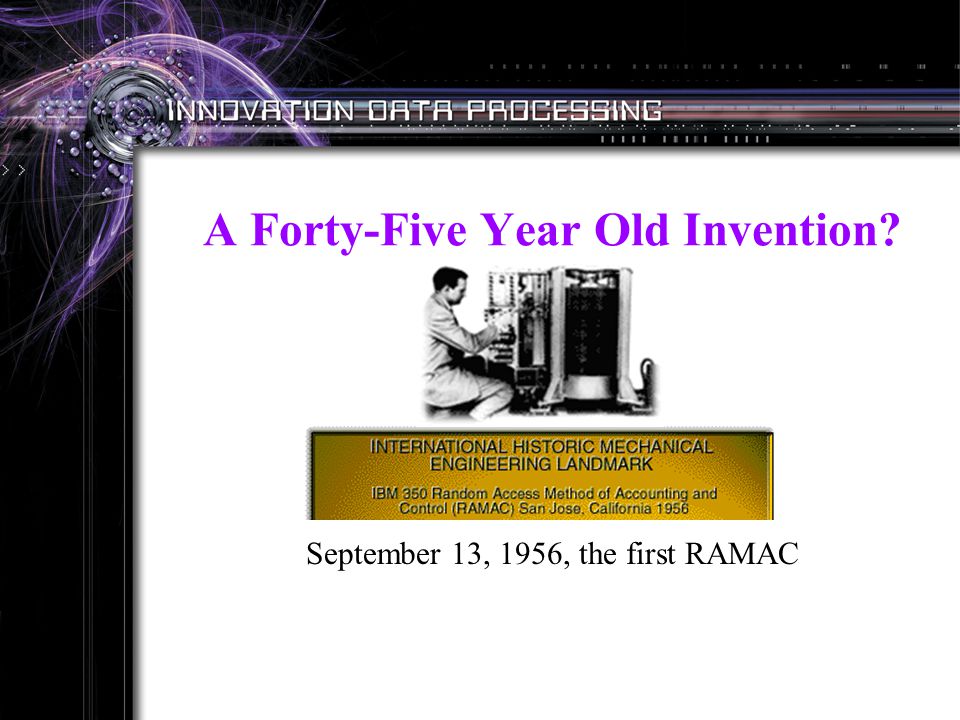 INNOVATION DATA PROCESSING

A Forty-Five Year Old Invention?

INTERNATIONAL HISTORIC MECHANICAL ENGINEERING LANDMARK

IBM 350 Random Access Method of Accounting and Control (RAMAC) San Jose, California 1956

September 13, 1956, the first RAMAC